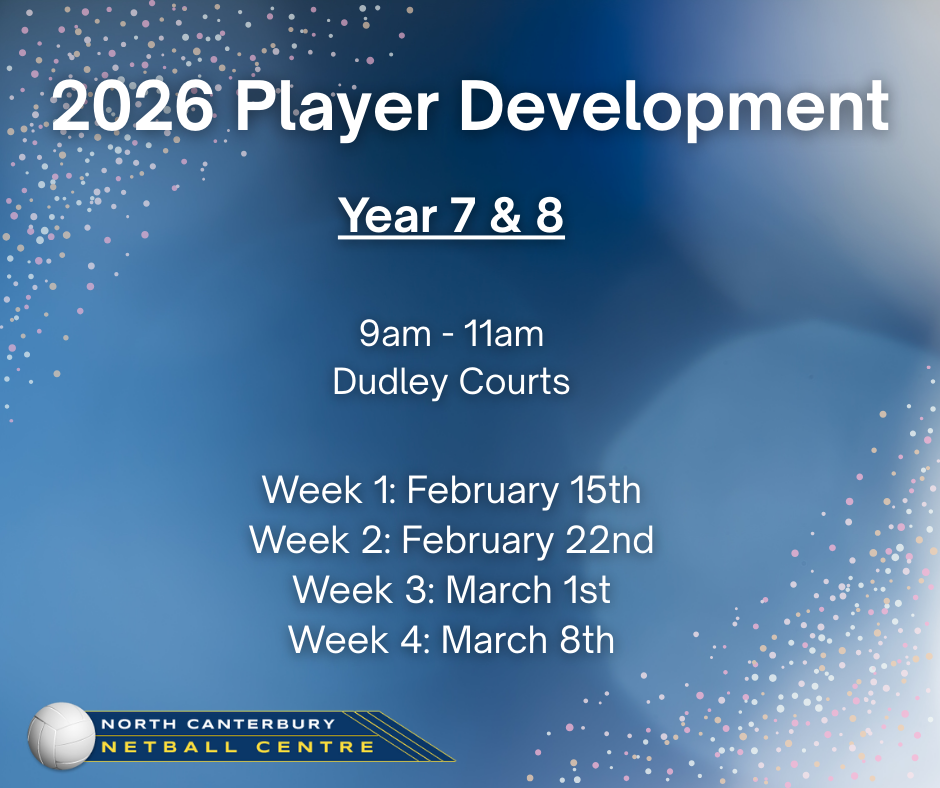 2026 Player Development

Year 7 & 8

9am - 11am
Dudley Courts

Week 1: February 15th
Week 2: February 22nd
Week 3: March 1st
Week 4: March 8th

NORTH CANTERBURY
NETBALL CENTRE